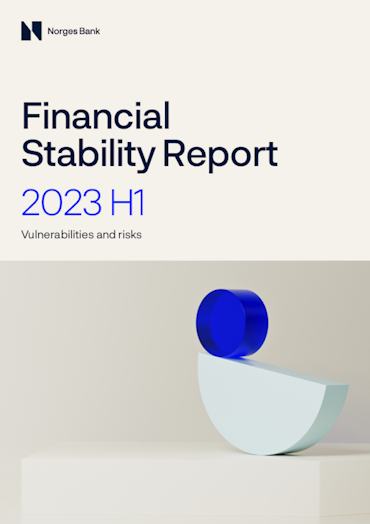 Norges Bank

Financial Stability Report

2023 H1

Vulnerabilities and risks